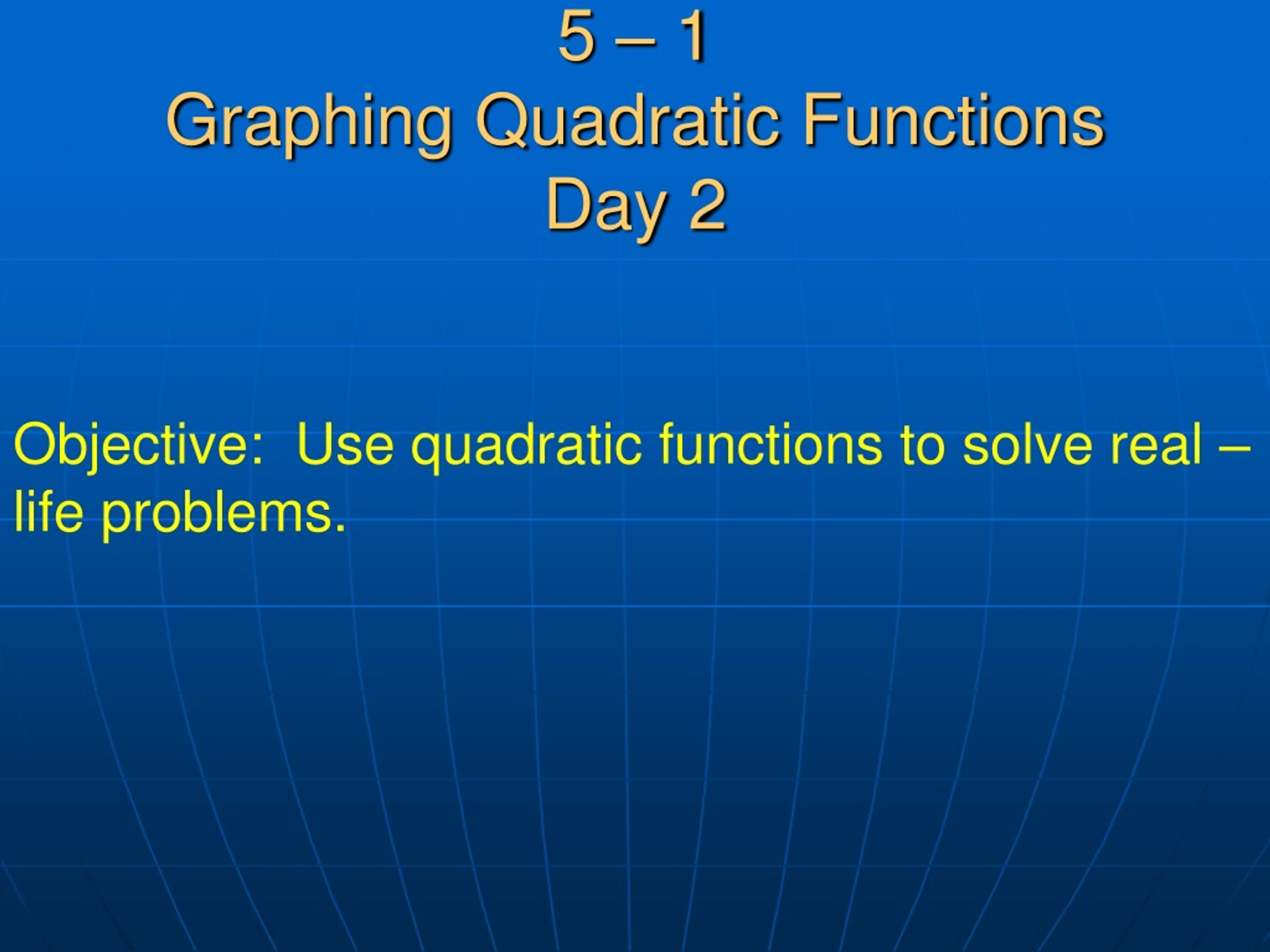 5 – 1
Graphing Quadratic Functions
Day 2

Objective: Use quadratic functions to solve real – life problems.